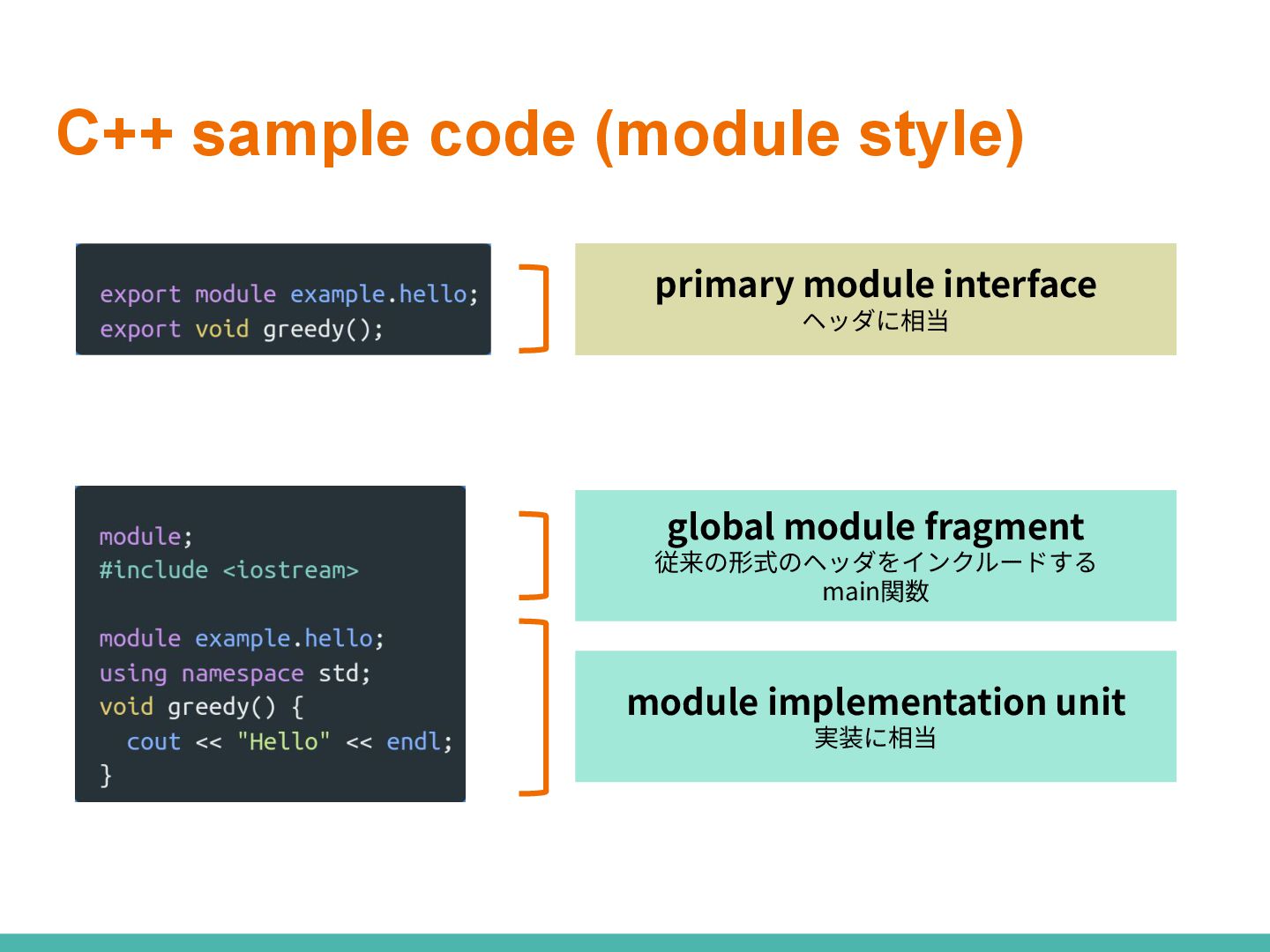 C++ sample code (module style)

export module example.hello;
export void greedy();

primary module interface
ヘッダに相当

module;
#include <iostream>

module example.hello;
using namespace std;
void greedy() {
  cout << "Hello" << endl;
}

global module fragment
従来の形式のヘッダをインクルードする
main関数

module implementation unit
実装に相当